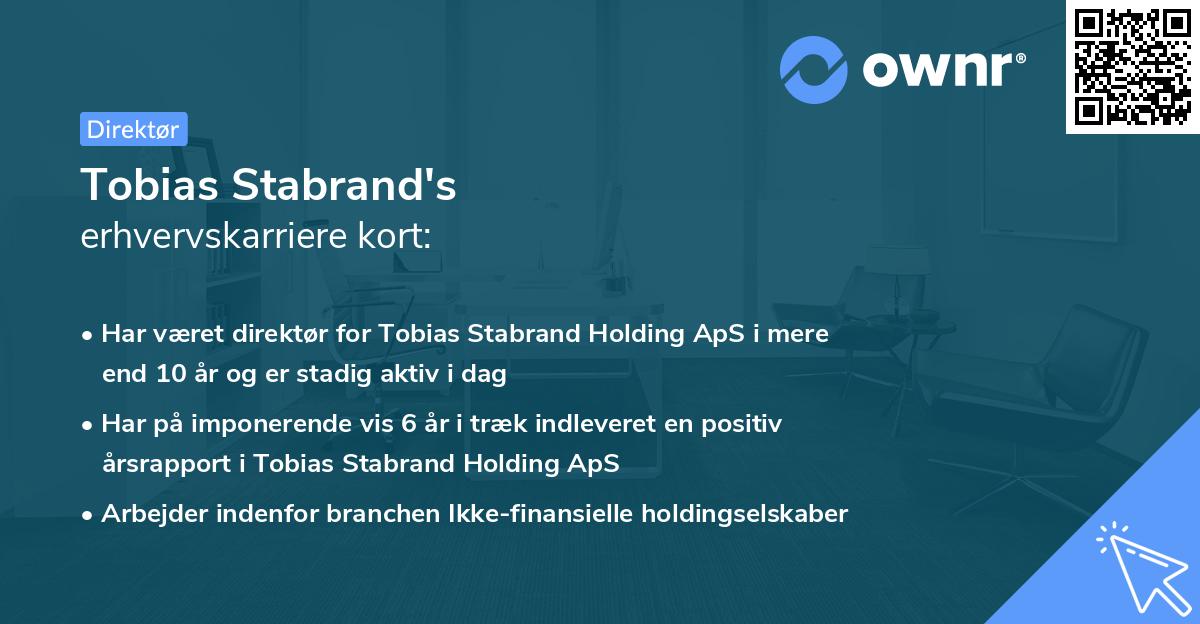 ownr®

Direktør

Tobias Stabrand's
erhvervskarriere kort:

• Har været direktør for Tobias Stabrand Holding ApS i mere end 10 år og er stadig aktiv i dag
• Har på imponerende vis 6 år i træk indleveret en positiv årsrapport i Tobias Stabrand Holding ApS
• Arbejder indenfor branchen Ikke-finansielle holdingselskaber